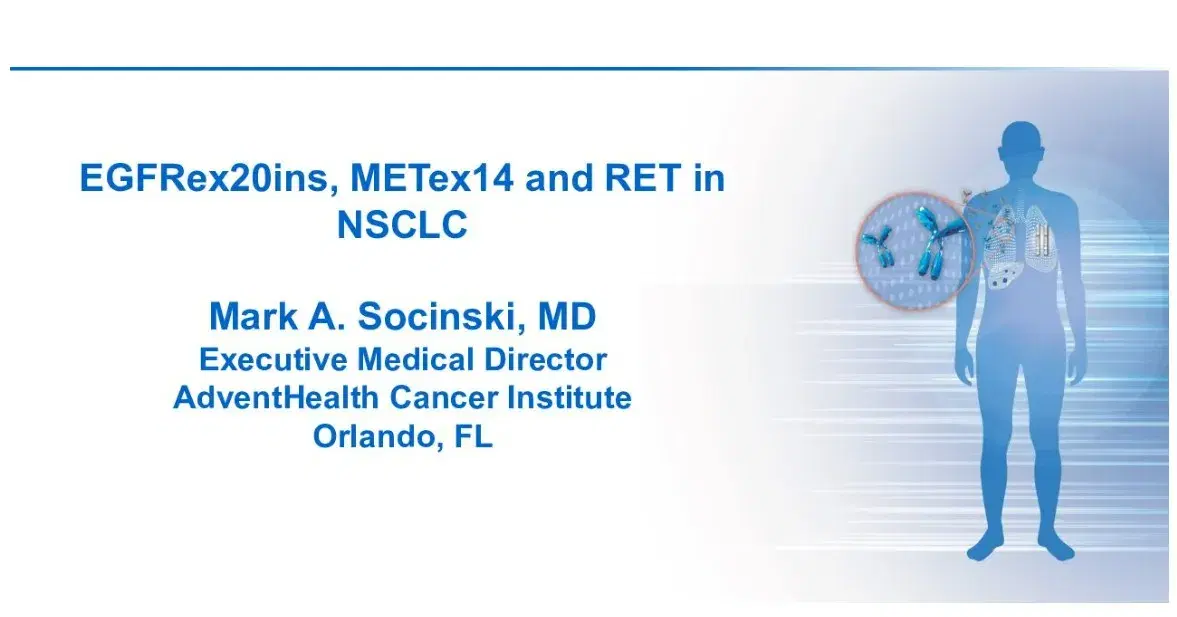 EGFRex20ins, METex14 and RET in NSCLC

Mark A. Socinski, MD
Executive Medical Director
AdventHealth Cancer Institute
Orlando, FL